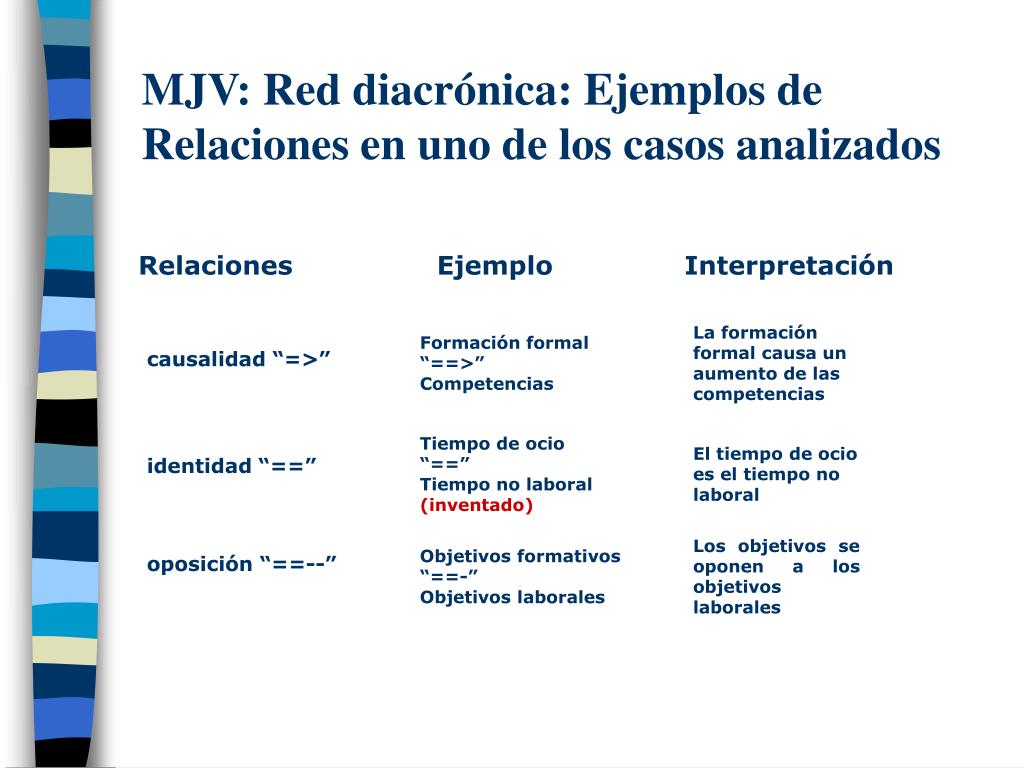 MJV: Red diacrónica: Ejemplos de Relaciones en uno de los casos analizados

| Relaciones | Ejemplo | Interpretación |
|---|---|---|
| causalidad “=>” | Formación formal “==>” Competencias | La formación formal causa un aumento de las competencias |
| identidad “==” | Tiempo de ocio “==” Tiempo no laboral (inventado) | El tiempo de ocio es el tiempo no laboral |
| oposición “==--” | Objetivos formativos “==-” Objetivos laborales | Los objetivos se oponen a los objetivos laborales |